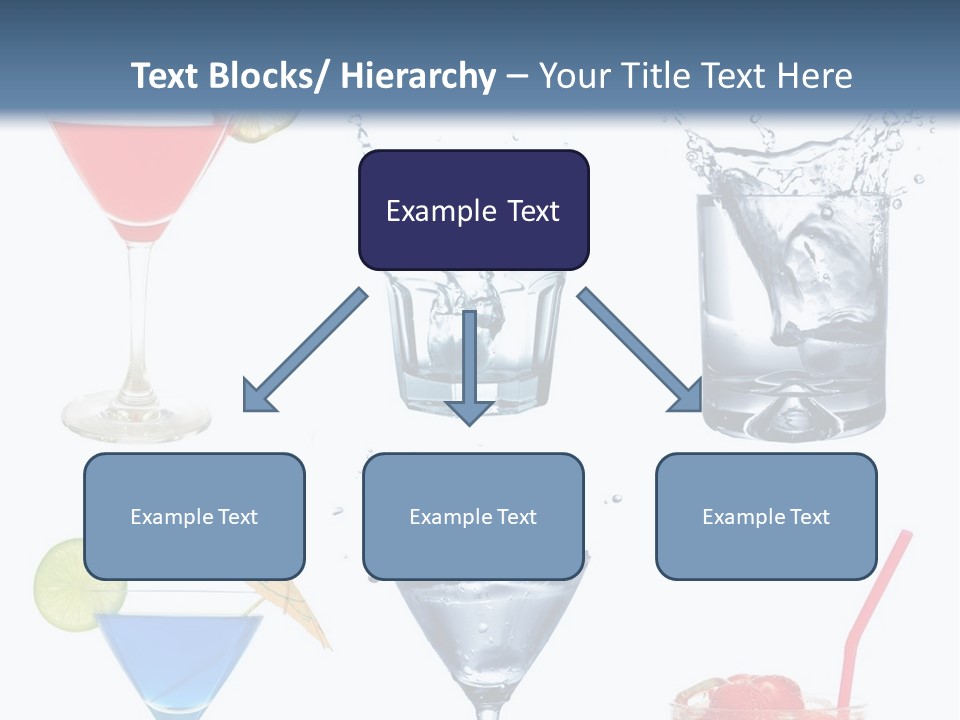 Text Blocks/ Hierarchy – Your Title Text Here

Example Text

Example Text

Example Text

Example Text